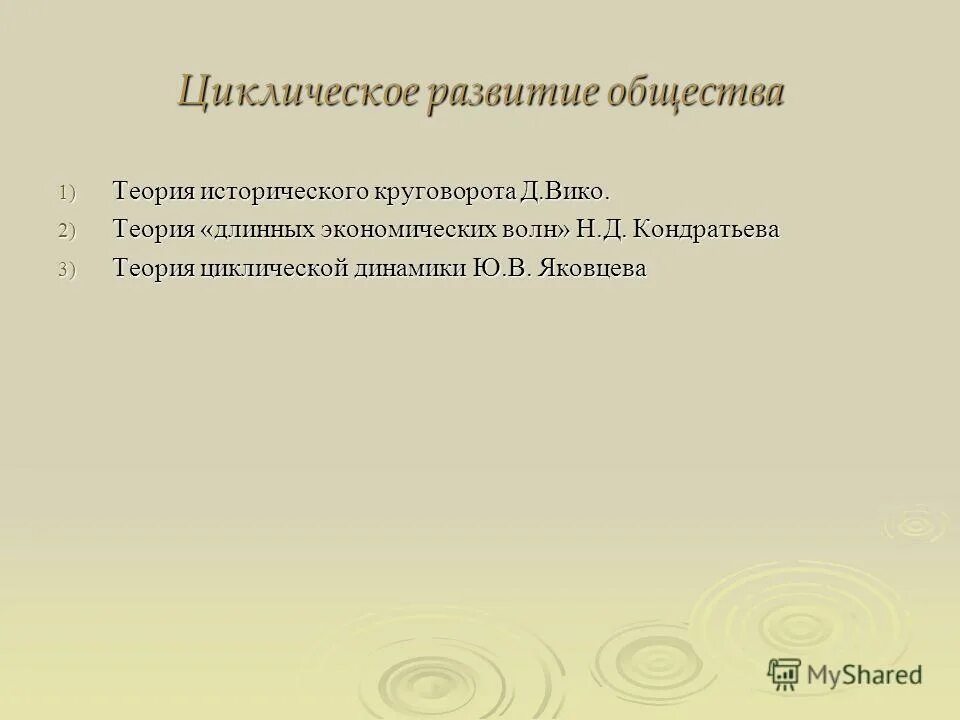 Циклическое развитие общества

1) Теория исторического круговорота Д.Вико.
2) Теория «длинных экономических волн» Н.Д. Кондратьева
3) Теория циклической динамики Ю.В. Яковцева

MyShared